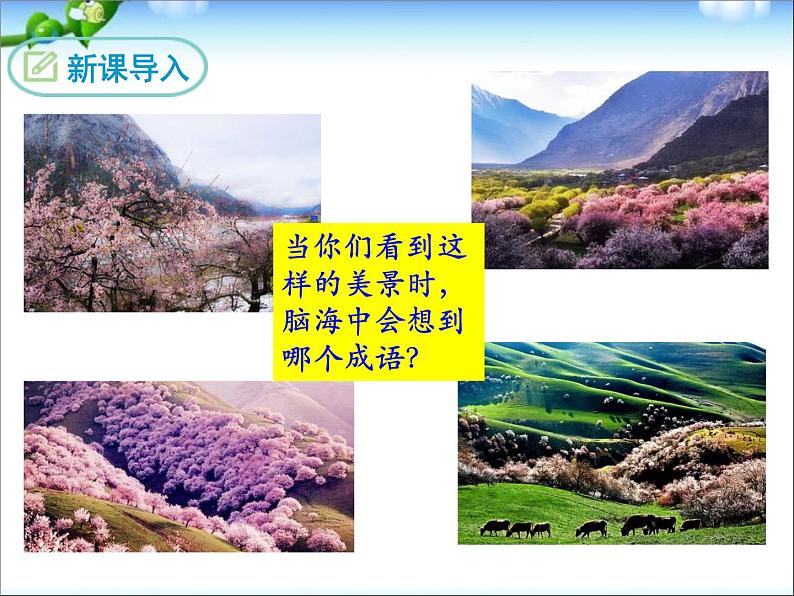 新课导入

当你们看到这样的美景时，脑海中会想到哪个成语？